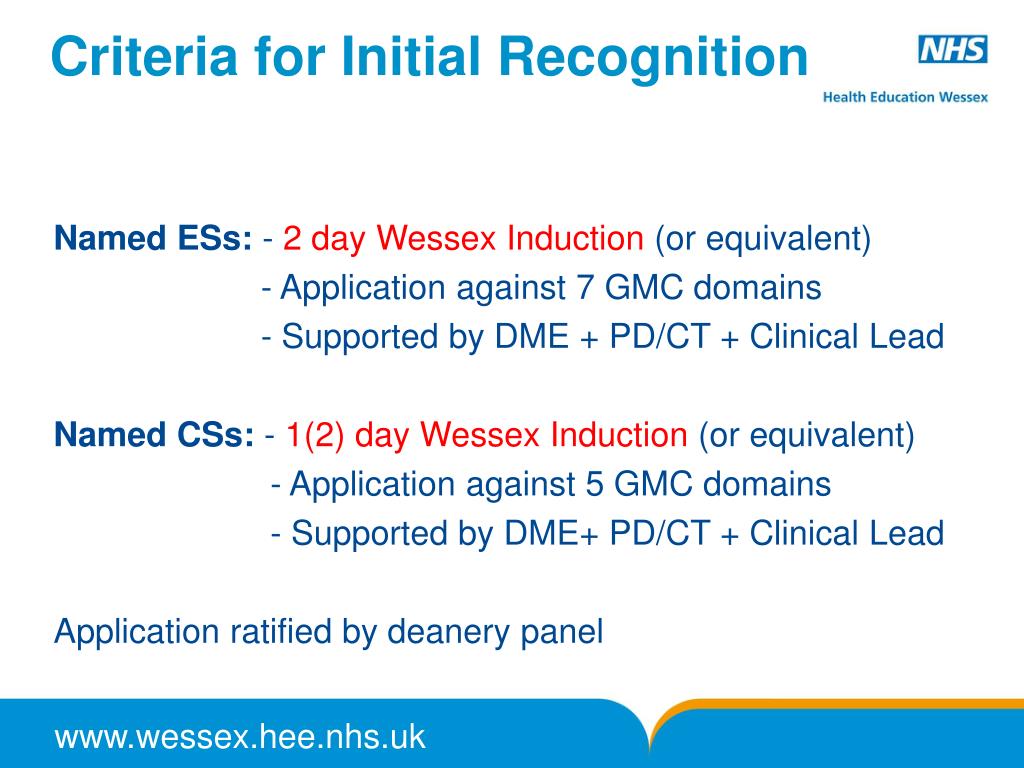 Criteria for Initial Recognition

NHS
Health Education Wessex

Named ESs: - 2 day Wessex Induction (or equivalent)
- Application against 7 GMC domains
- Supported by DME + PD/CT + Clinical Lead

Named CSs: - 1(2) day Wessex Induction (or equivalent)
- Application against 5 GMC domains
- Supported by DME+ PD/CT + Clinical Lead

Application ratified by deanery panel

www.wessex.hee.nhs.uk